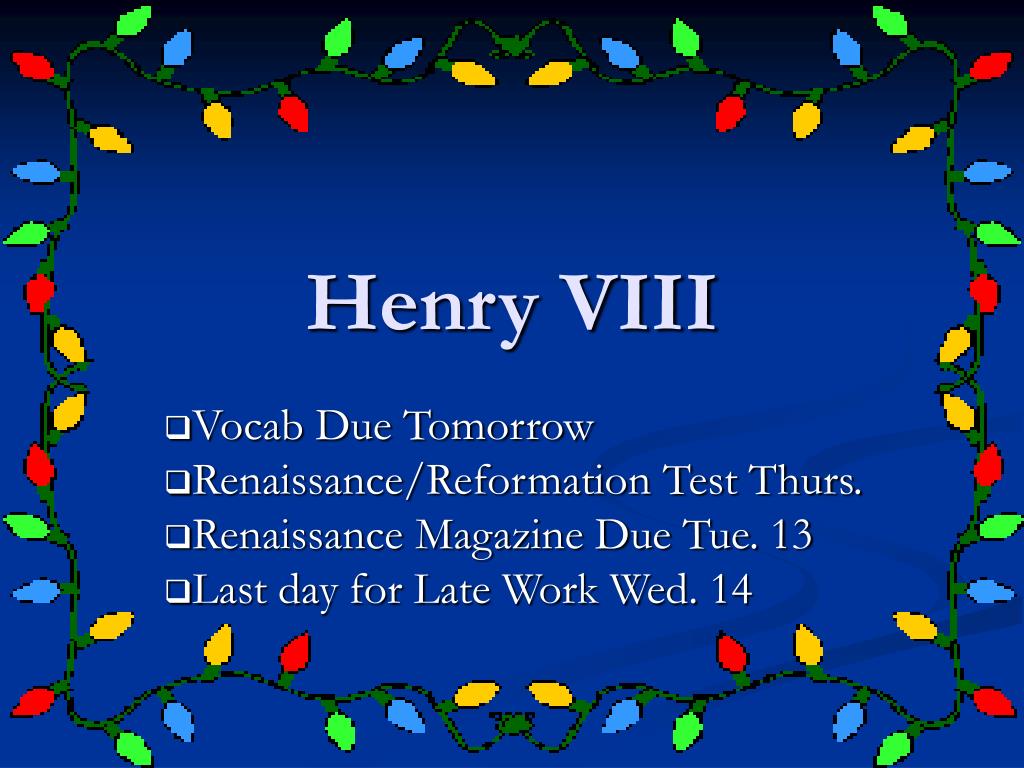 Henry VIII

❑Vocab Due Tomorrow
❑Renaissance/Reformation Test Thurs.
❑Renaissance Magazine Due Tue. 13
❑Last day for Late Work Wed. 14